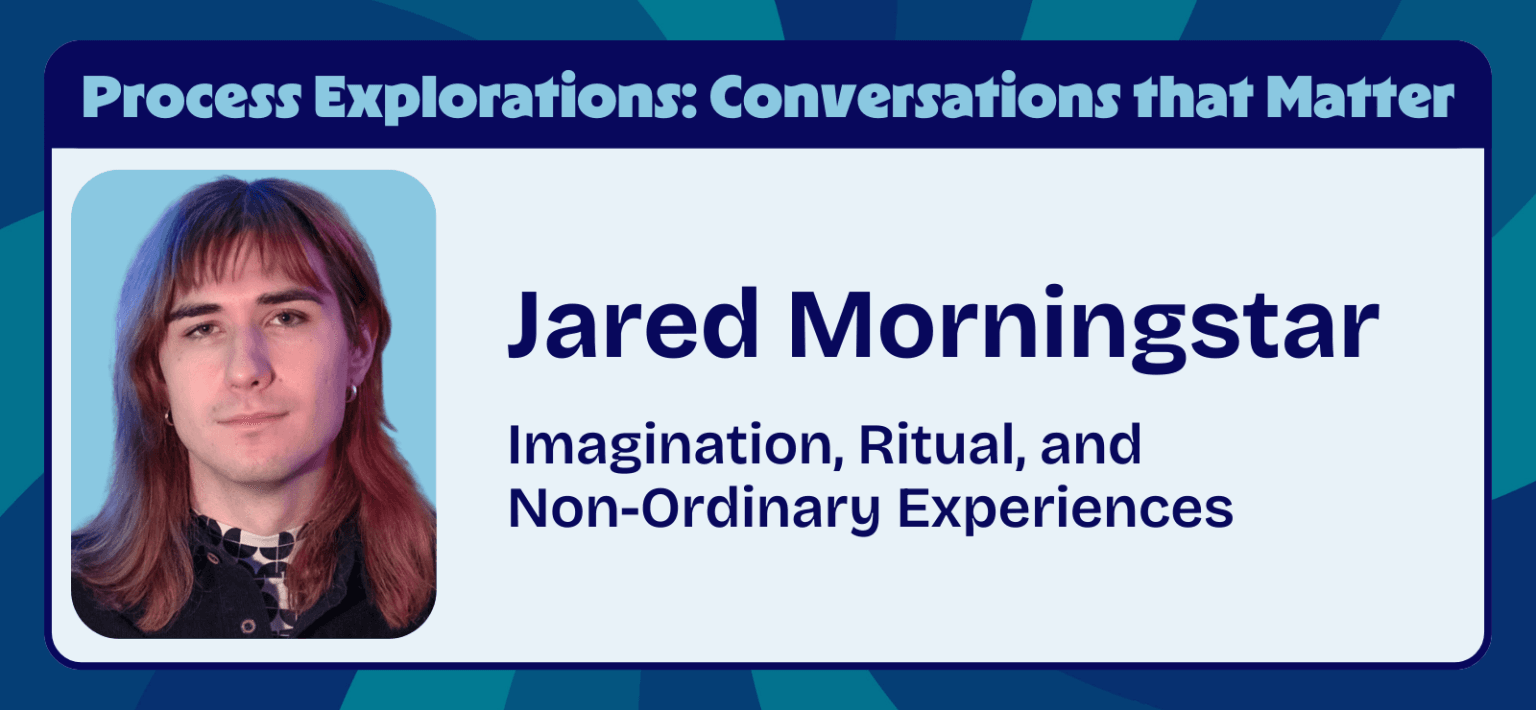 Process Explorations: Conversations that Matter

Jared Morningstar

Imagination, Ritual, and Non-Ordinary Experiences